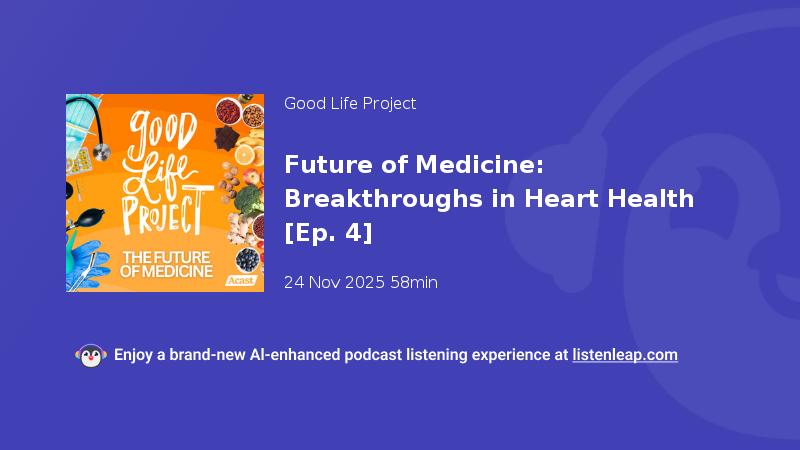 GOOD Life PROJECT

THE FUTURE OF MEDICINE

Acast

Good Life Project

Future of Medicine: Breakthroughs in Heart Health [Ep. 4]

24 Nov 2025 58min

Enjoy a brand-new AI-enhanced podcast listening experience at listenleap.com